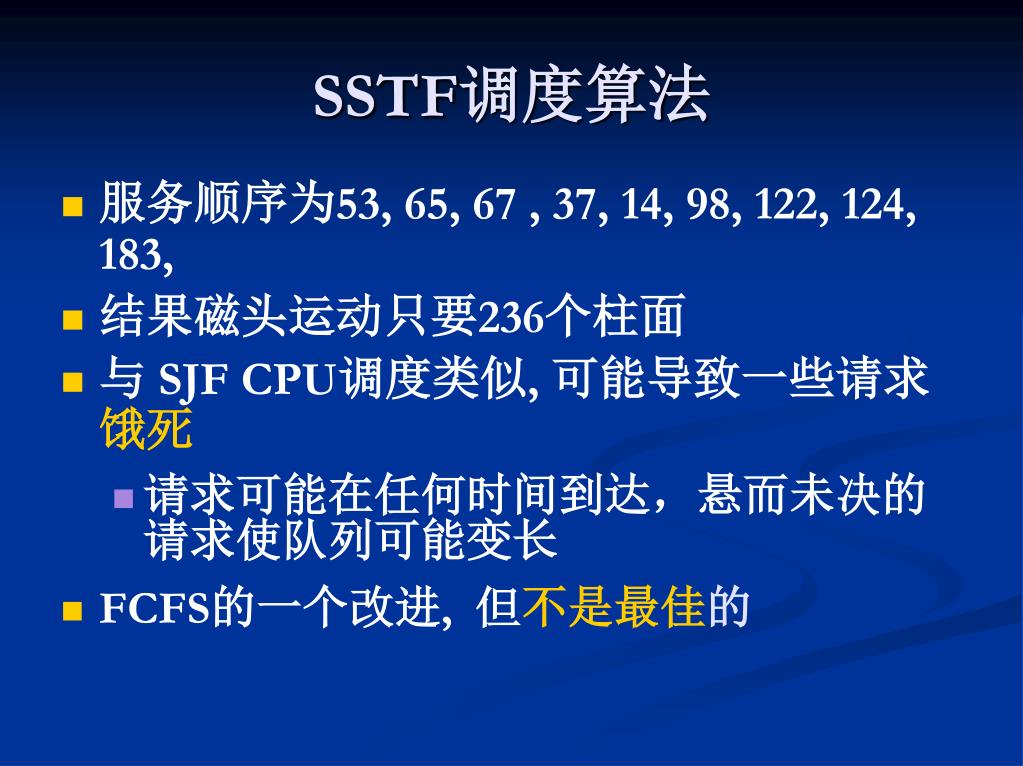 SSTF调度算法

服务顺序为53, 65, 67 , 37, 14, 98, 122, 124, 183,

结果磁头运动只要236个柱面

与 SJF CPU调度类似, 可能导致一些请求饿死

请求可能在任何时间到达，悬而未决的请求使队列可能变长

FCFS的一个改进, 但不是最佳的